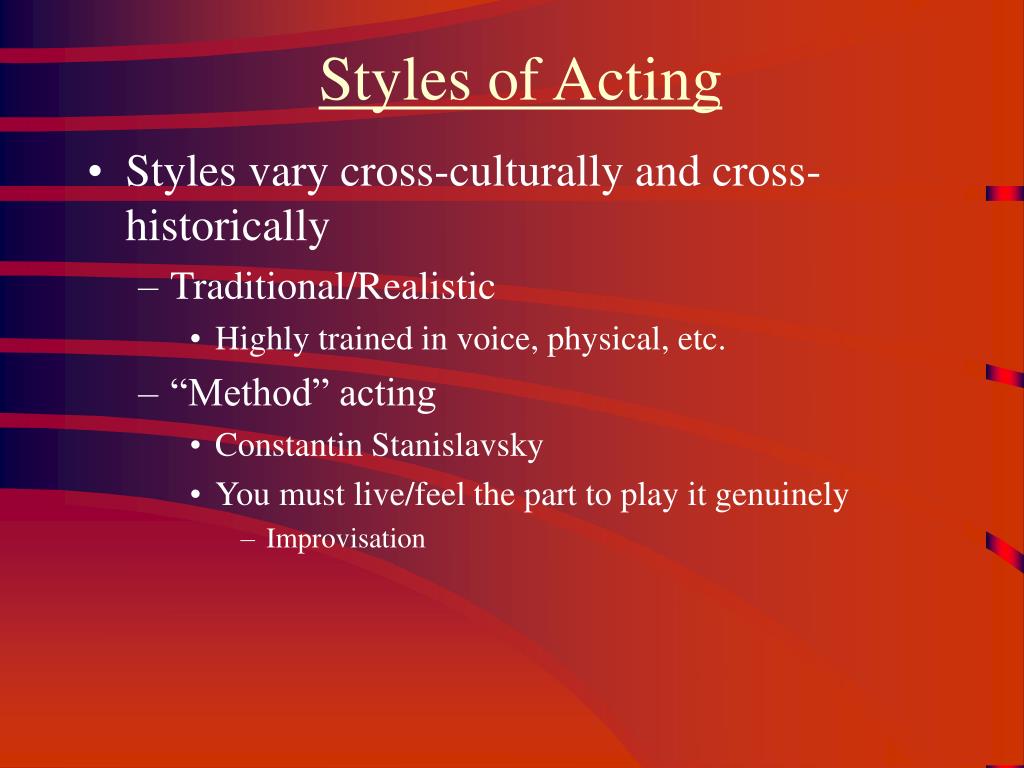 Styles of Acting

• Styles vary cross-culturally and cross-historically
– Traditional/Realistic
• Highly trained in voice, physical, etc.
– “Method” acting
• Constantin Stanislavsky
• You must live/feel the part to play it genuinely
– Improvisation